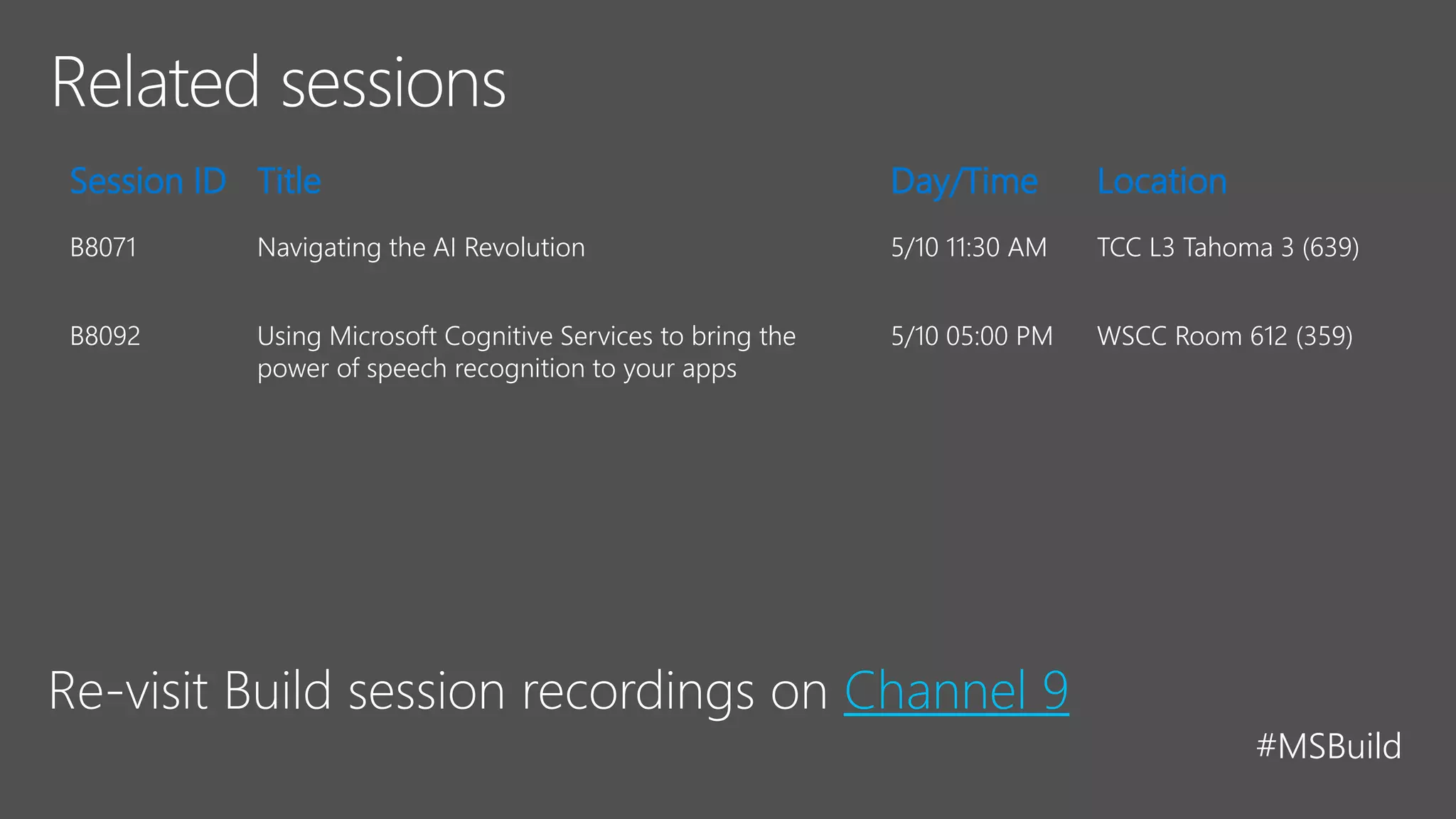 Related sessions

| Session ID | Title | Day/Time | Location |
|---|---|---|---|
| B8071 | Navigating the AI Revolution | 5/10 11:30 AM | TCC L3 Tahoma 3 (639) |
| B8092 | Using Microsoft Cognitive Services to bring the power of speech recognition to your apps | 5/10 05:00 PM | WSCC Room 612 (359) |

Re-visit Build session recordings on Channel 9

#MSBuild